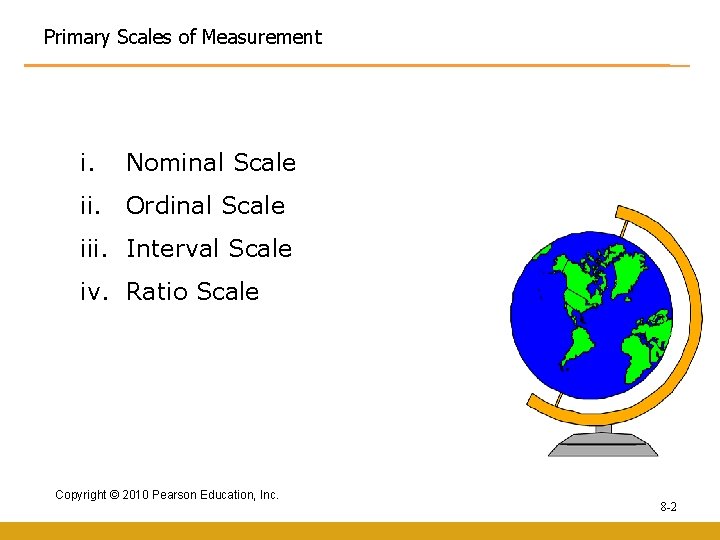 Primary Scales of Measurement

i. Nominal Scale
ii. Ordinal Scale
iii. Interval Scale
iv. Ratio Scale

Copyright © 2010 Pearson Education, Inc.

8-2